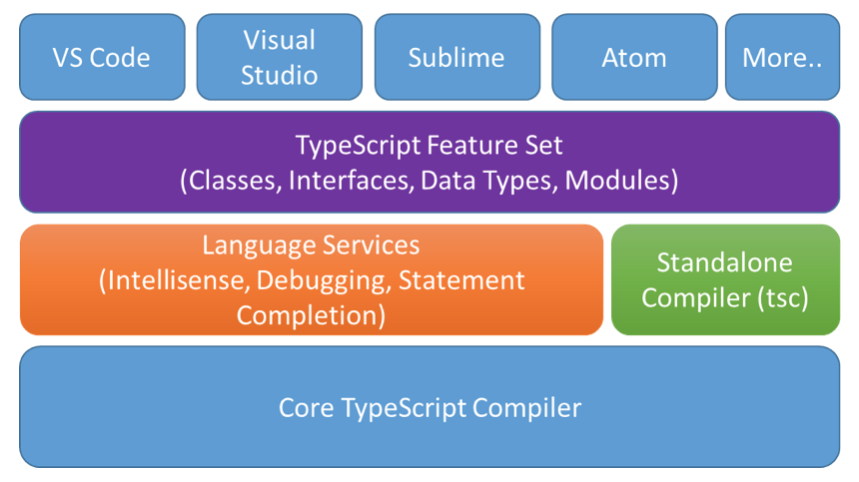 VS Code

Visual Studio

Sublime

Atom

More..

TypeScript Feature Set
(Classes, Interfaces, Data Types, Modules)

Language Services
(Intellisense, Debugging, Statement Completion)

Standalone Compiler (tsc)

Core TypeScript Compiler